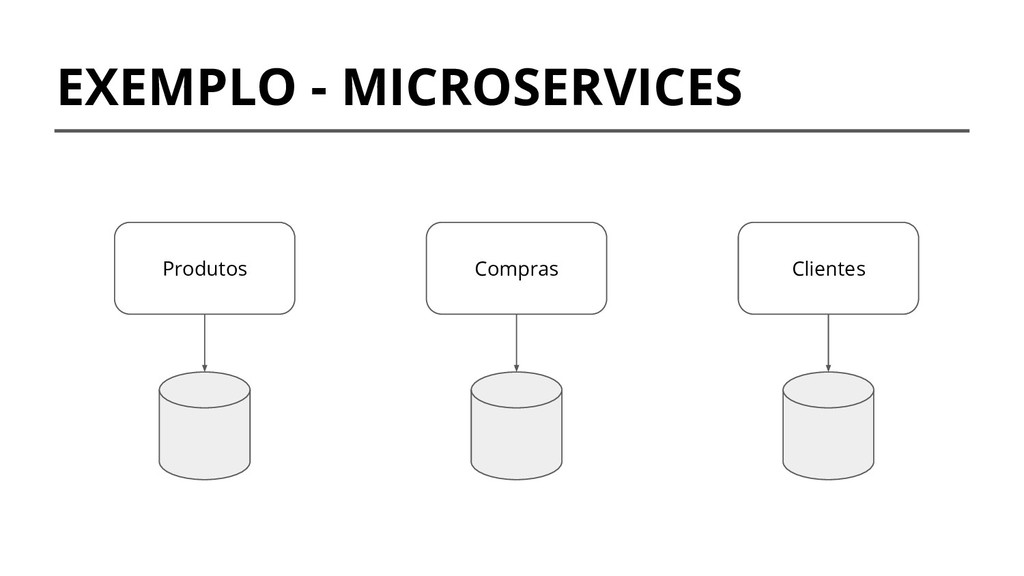 EXEMPLO - MICROSERVICES

Produtos

Compras

Clientes